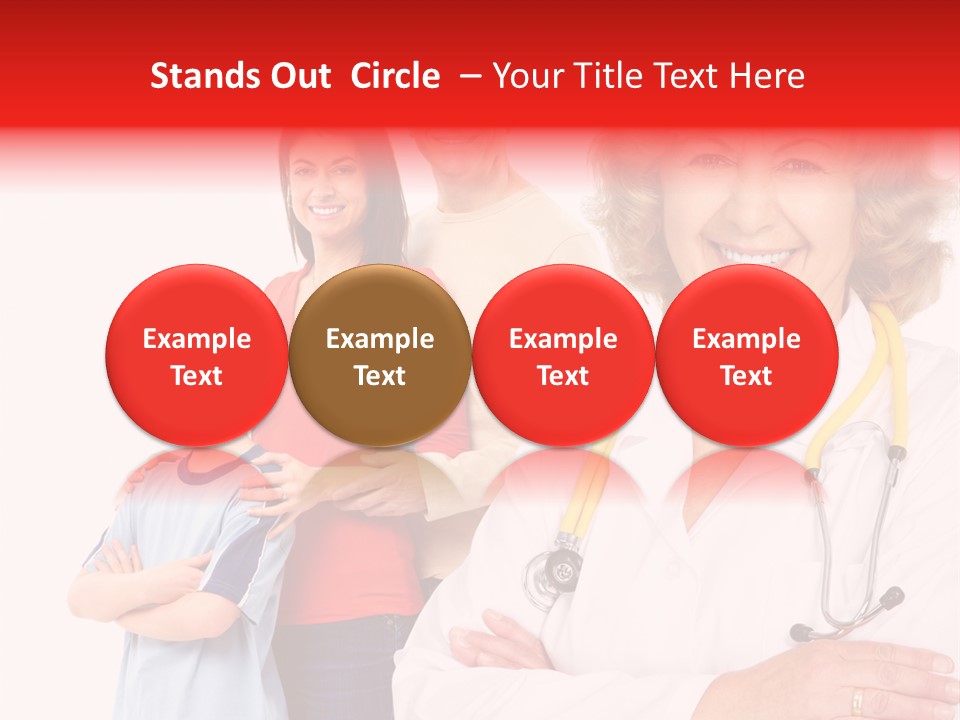 Stands Out Circle – Your Title Text Here

Example Text

Example Text

Example Text

Example Text